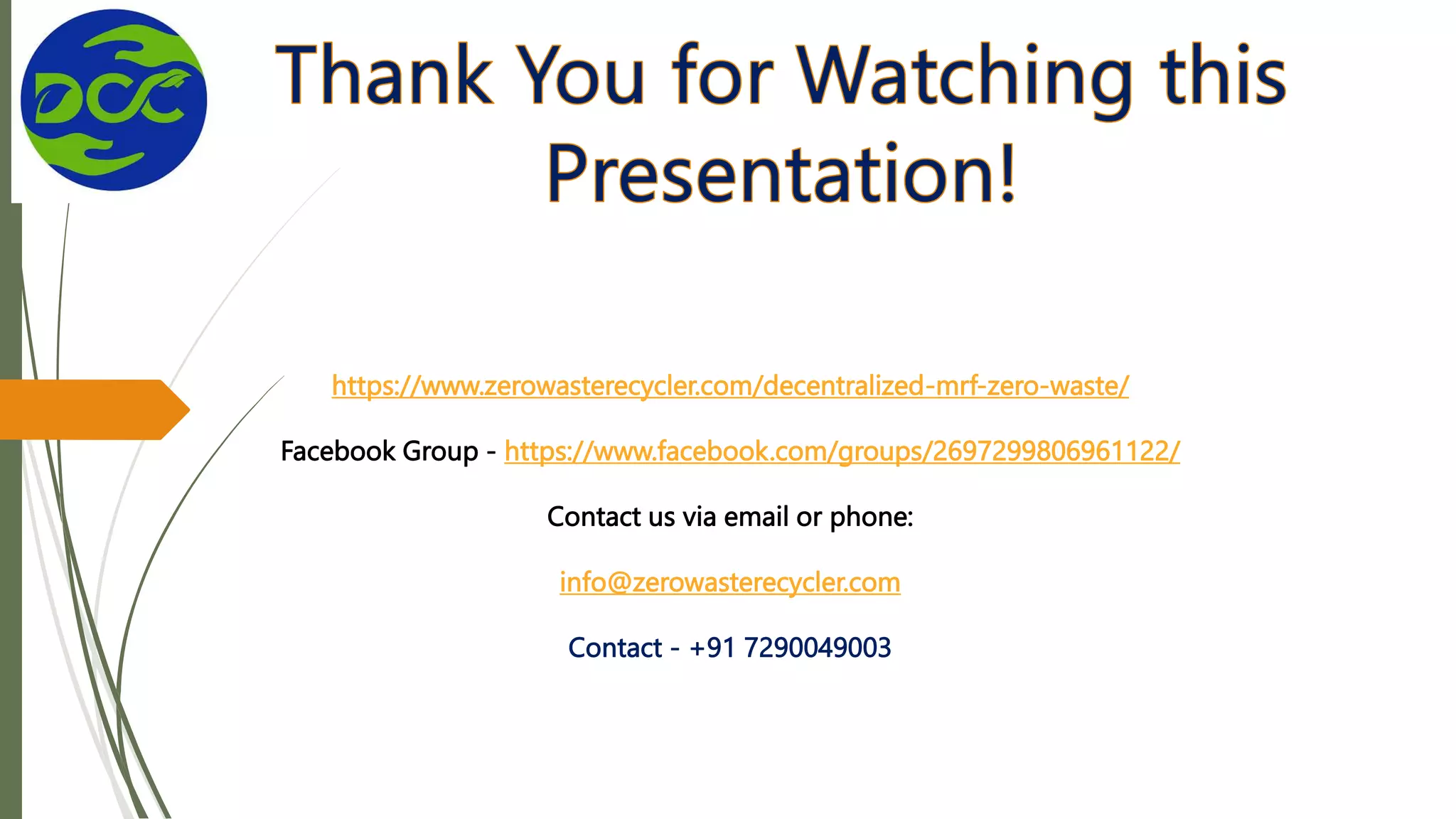 DCC

Thank You for Watching this Presentation!

https://www.zerowasterecycler.com/decentralized-mrf-zero-waste/

Facebook Group - https://www.facebook.com/groups/2697299806961122/

Contact us via email or phone:

info@zerowasterecycler.com

Contact - +91 7290049003